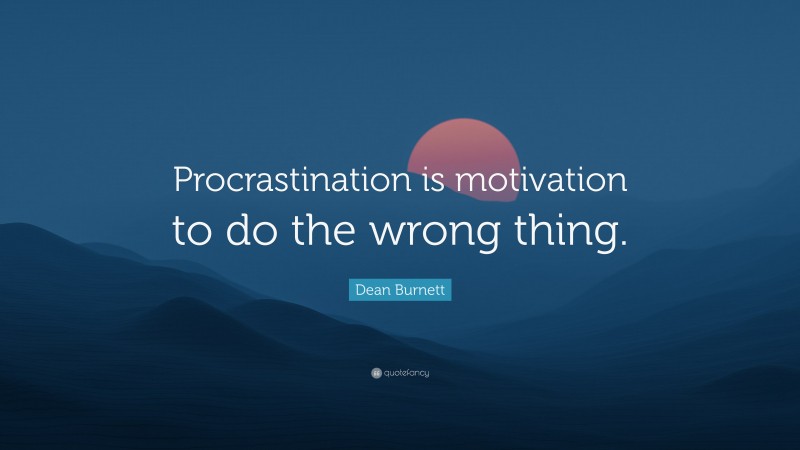 Procrastination is motivation to do the wrong thing.

Dean Burnett

quotefancy